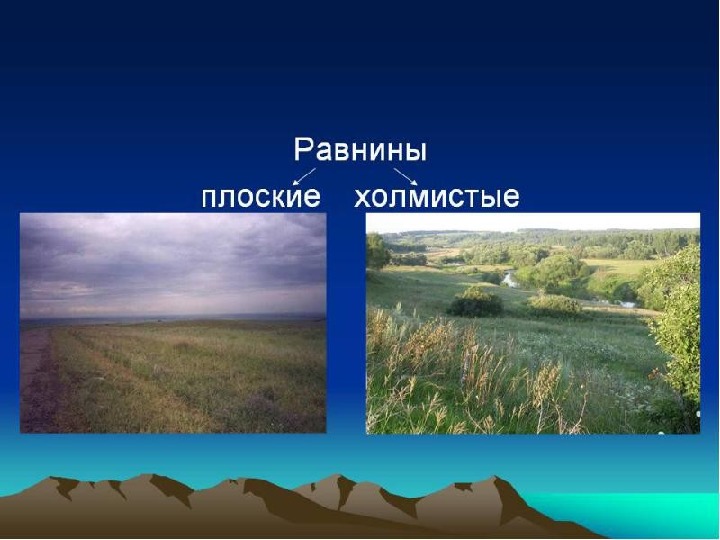 Равнины

плоские холмистые